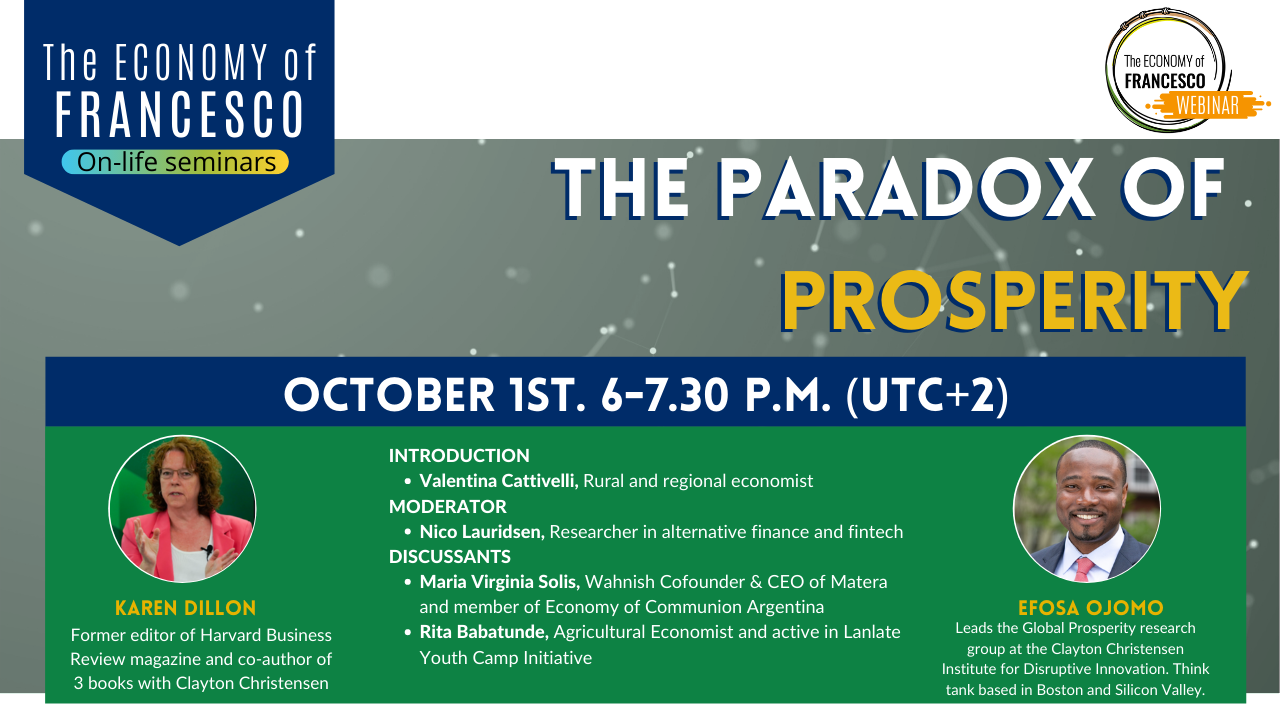 The ECONOMY of FRANCESCO
On-life seminars

The ECONOMY of FRANCESCO WEBINAR

THE PARADOX OF PROSPERITY

OCTOBER 1ST. 6-7.30 P.M. (UTC+2)

KAREN DILLON
Former editor of Harvard Business Review magazine and co-author of 3 books with Clayton Christensen

INTRODUCTION
• Valentina Cattivelli, Rural and regional economist
MODERATOR
• Nico Lauridsen, Researcher in alternative finance and fintech
DISCUSSANTS
• Maria Virginia Solis, Wahnish Cofounder & CEO of Matera and member of Economy of Communion Argentina
• Rita Babatunde, Agricultural Economist and active in Lanlate Youth Camp Initiative

EFOSA OJOMO
Leads the Global Prosperity research group at the Clayton Christensen Institute for Disruptive Innovation. Think tank based in Boston and Silicon Valley.